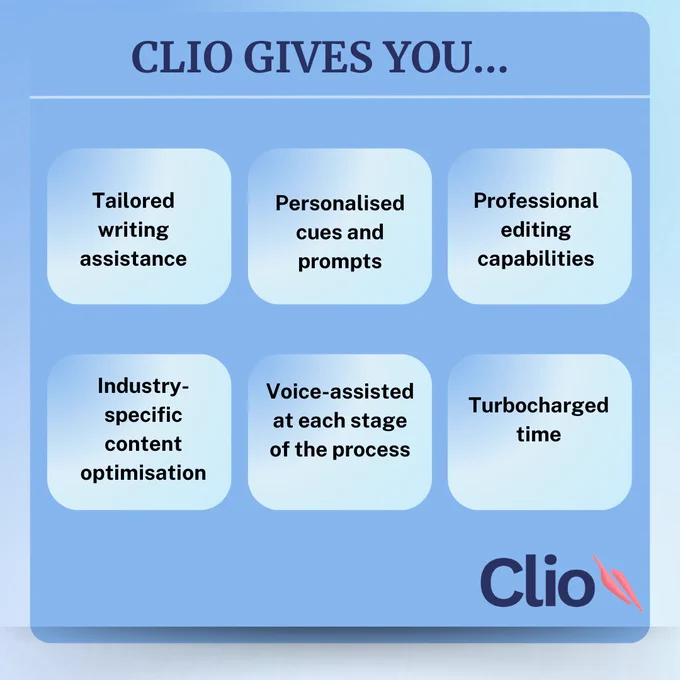 CLIO GIVES YOU...

Tailored writing assistance

Personalised cues and prompts

Professional editing capabilities

Industry-specific content optimisation

Voice-assisted at each stage of the process

Turbocharged time

Clio